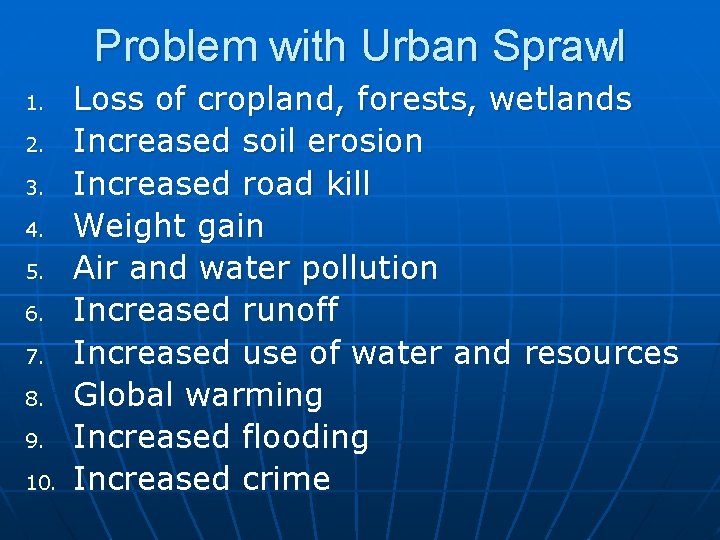 Problem with Urban Sprawl

1. Loss of cropland, forests, wetlands
2. Increased soil erosion
3. Increased road kill
4. Weight gain
5. Air and water pollution
6. Increased runoff
7. Increased use of water and resources
8. Global warming
9. Increased flooding
10. Increased crime